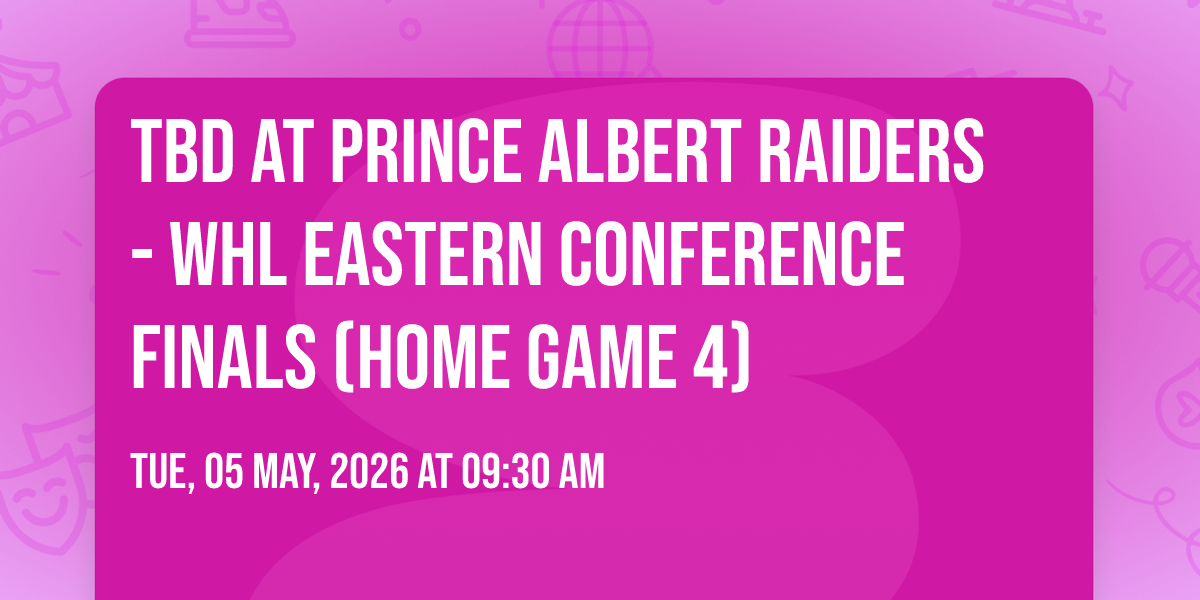 TBD AT PRINCE ALBERT RAIDERS - WHL EASTERN CONFERENCE FINALS (HOME GAME 4)

TUE, 05 MAY, 2026 AT 09:30 AM